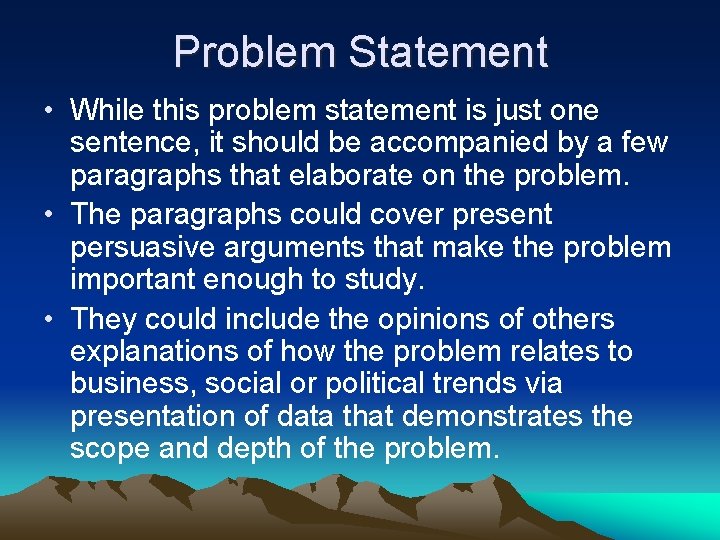 Problem Statement

• While this problem statement is just one sentence, it should be accompanied by a few paragraphs that elaborate on the problem.
• The paragraphs could cover present persuasive arguments that make the problem important enough to study.
• They could include the opinions of others explanations of how the problem relates to business, social or political trends via presentation of data that demonstrates the scope and depth of the problem.